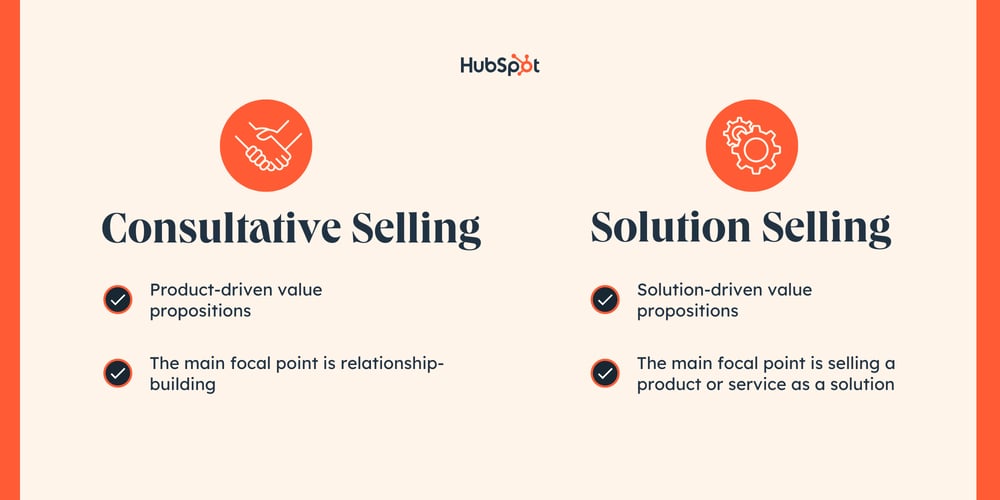 HubSpot

Consultative Selling

Product-driven value propositions

The main focal point is relationship-building

Solution Selling

Solution-driven value propositions

The main focal point is selling a product or service as a solution